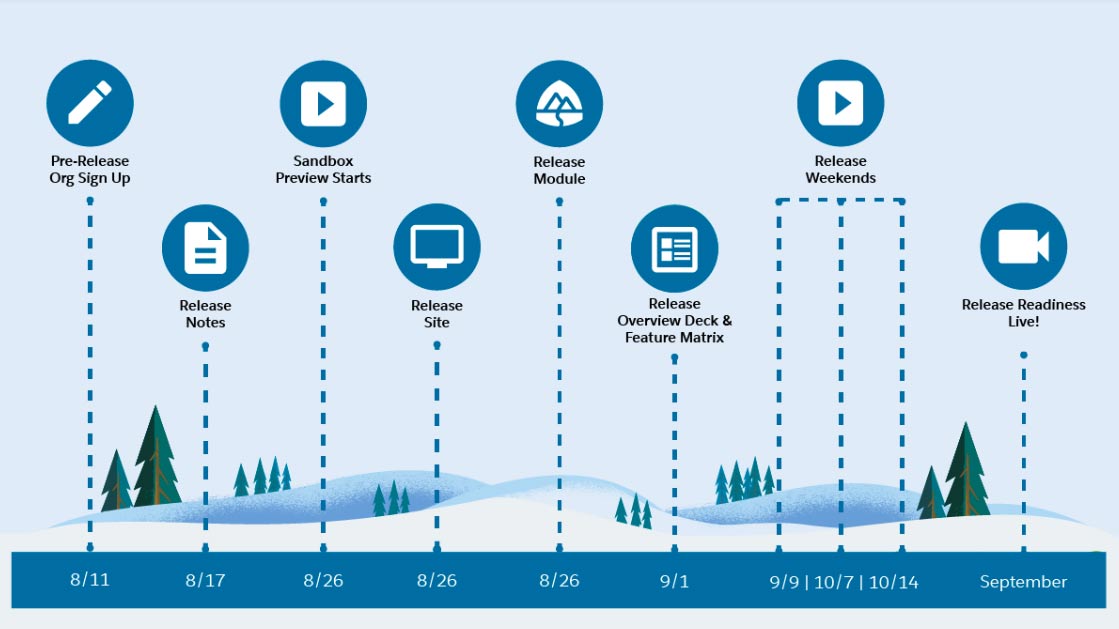 Pre-Release Org Sign Up

Release Notes

Sandbox Preview Starts

Release Site

Release Module

Release Overview Deck & Feature Matrix

Release Weekends

Release Readiness Live!

8/11

8/17

8/26

8/26

8/26

9/1

9/9 | 10/7 | 10/14

September